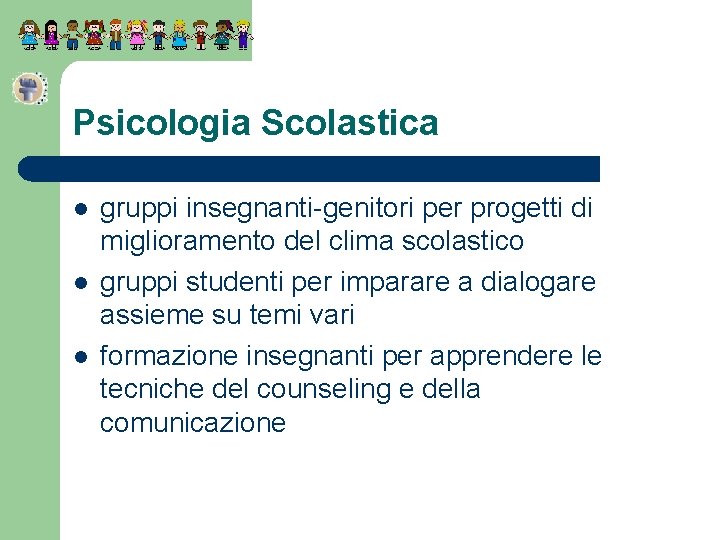 Psicologia Scolastica

- gruppi insegnanti-genitori per progetti di miglioramento del clima scolastico
- gruppi studenti per imparare a dialogare assieme su temi vari
- formazione insegnanti per apprendere le tecniche del counseling e della comunicazione